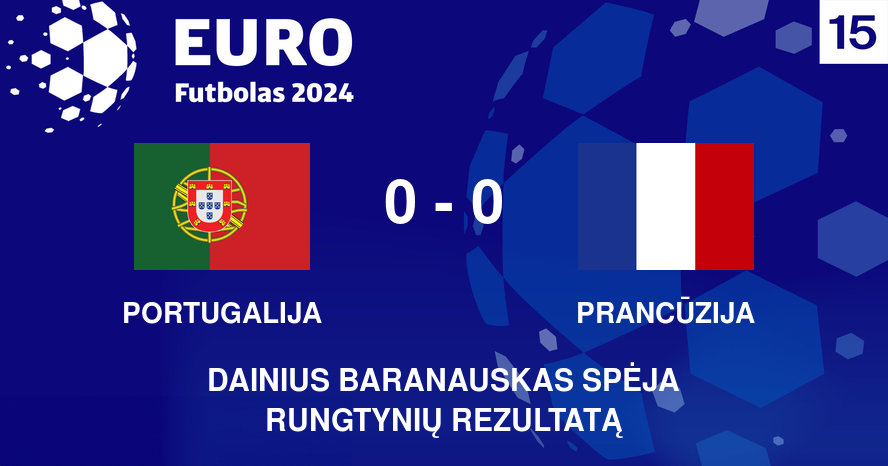 EURO
Futbolas 2024

15

0 - 0

PORTUGALIJA

PRANCŪZIJA

DAINIUS BARANAUSKAS SPĖJA RUNGTYNIŲ REZULTATĄ